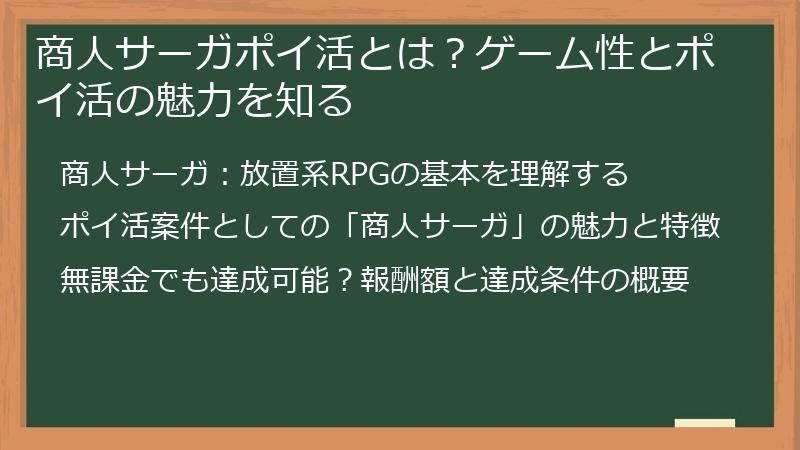 商人サーガポイ活とは？ゲーム性とポイ活の魅力を知る

商人サーガ：放置系RPGの基本を理解する

ポイ活案件としての「商人サーガ」の魅力と特徴

無課金でも達成可能？報酬額と達成条件の概要